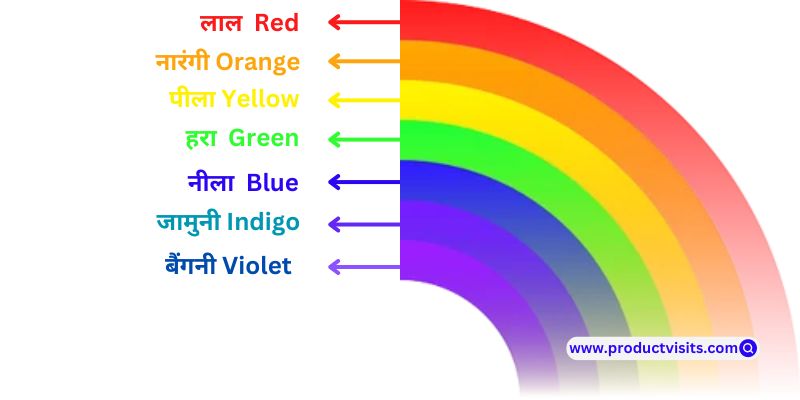 लाल Red
नारंगी Orange
पीला Yellow
हरा Green
नीला Blue
जामुनी Indigo
बैंगनी Violet

www.productvisits.com